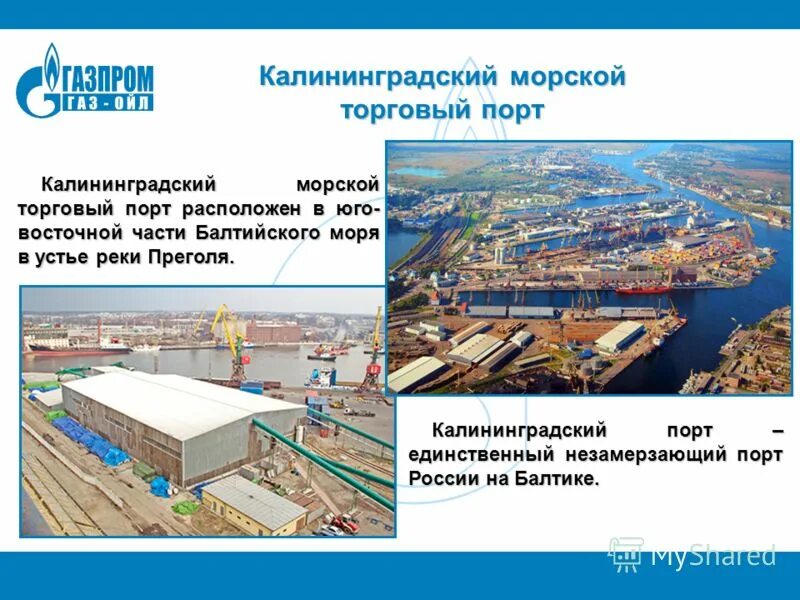 ГАЗПРОМ
ГАЗ-ОЙЛ

Калининградский морской торговый порт

Калининградский морской торговый порт расположен в юго-восточной части Балтийского моря в устье реки Преголя.

Калининградский порт – единственный незамерзающий порт России на Балтике.

MyShared